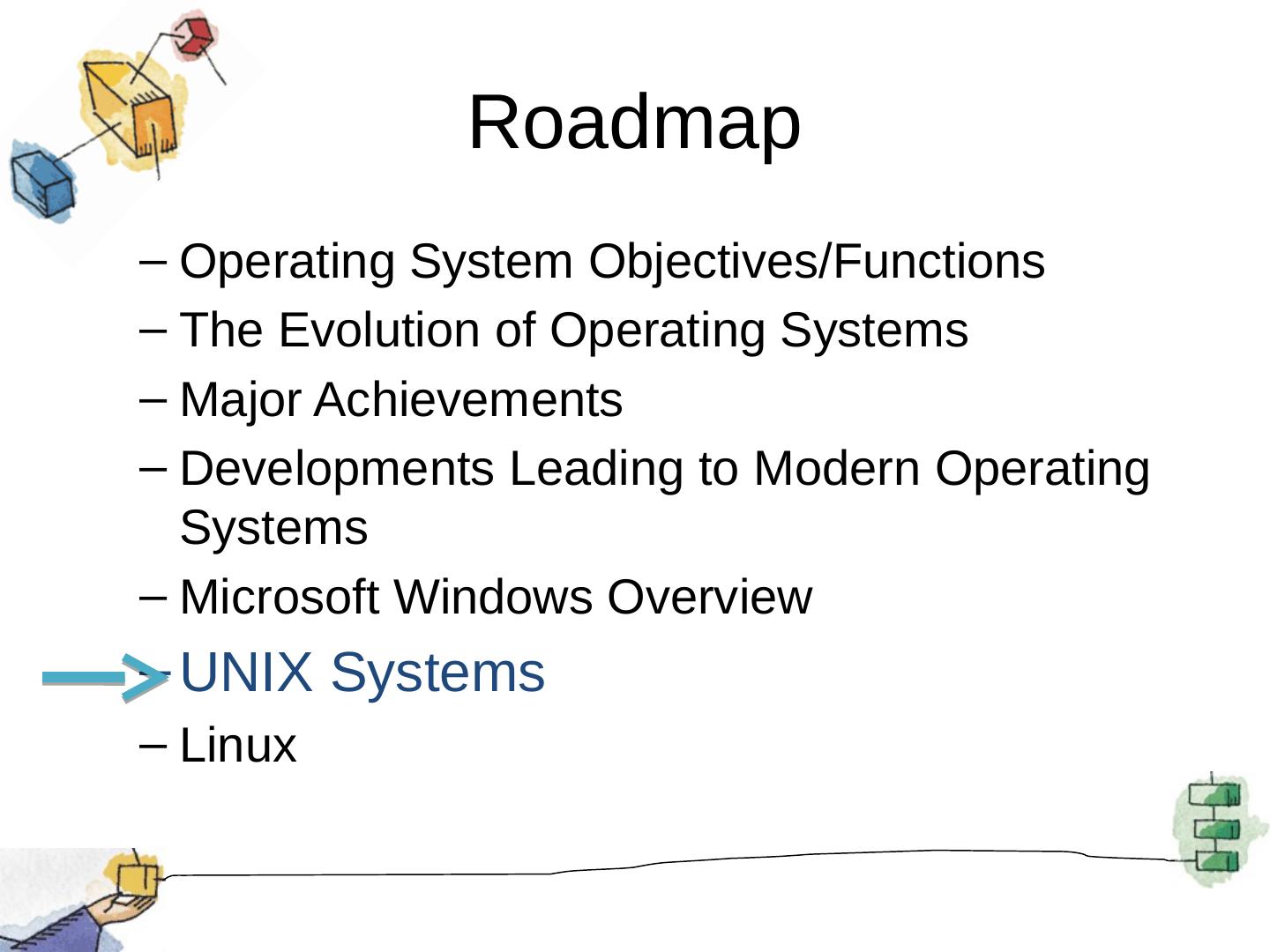 Roadmap

– Operating System Objectives/Functions
– The Evolution of Operating Systems
– Major Achievements
– Developments Leading to Modern Operating Systems
– Microsoft Windows Overview
– UNIX Systems
– Linux